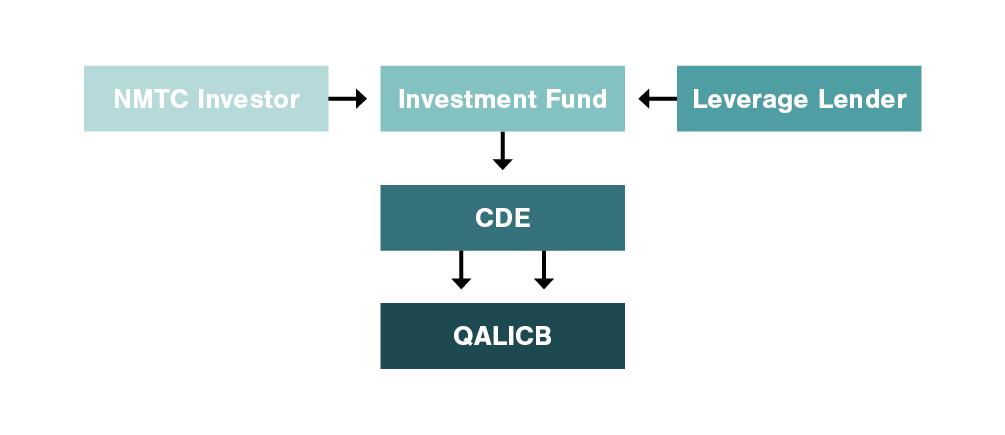 NMTC Investor

Investment Fund

Leverage Lender

CDE

QALICB